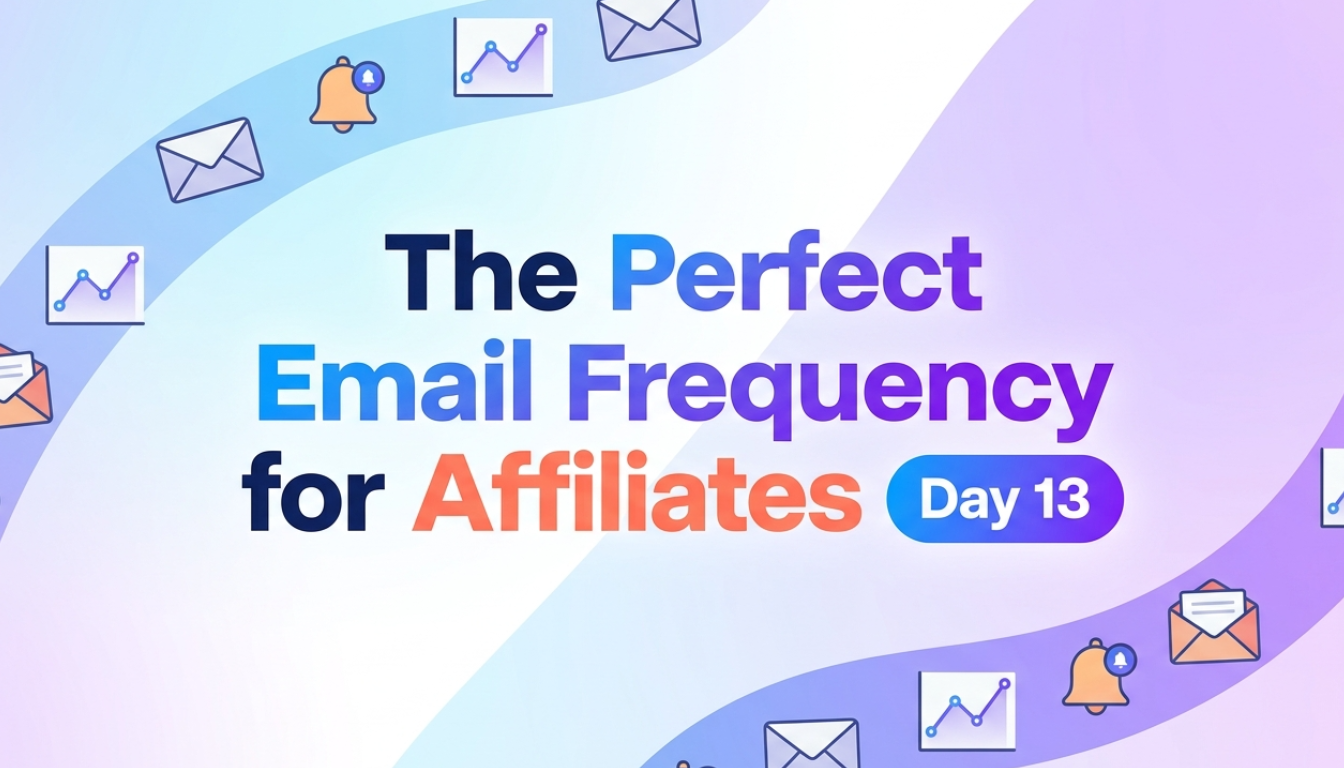 The Perfect Email Frequency for Affiliates Day 13